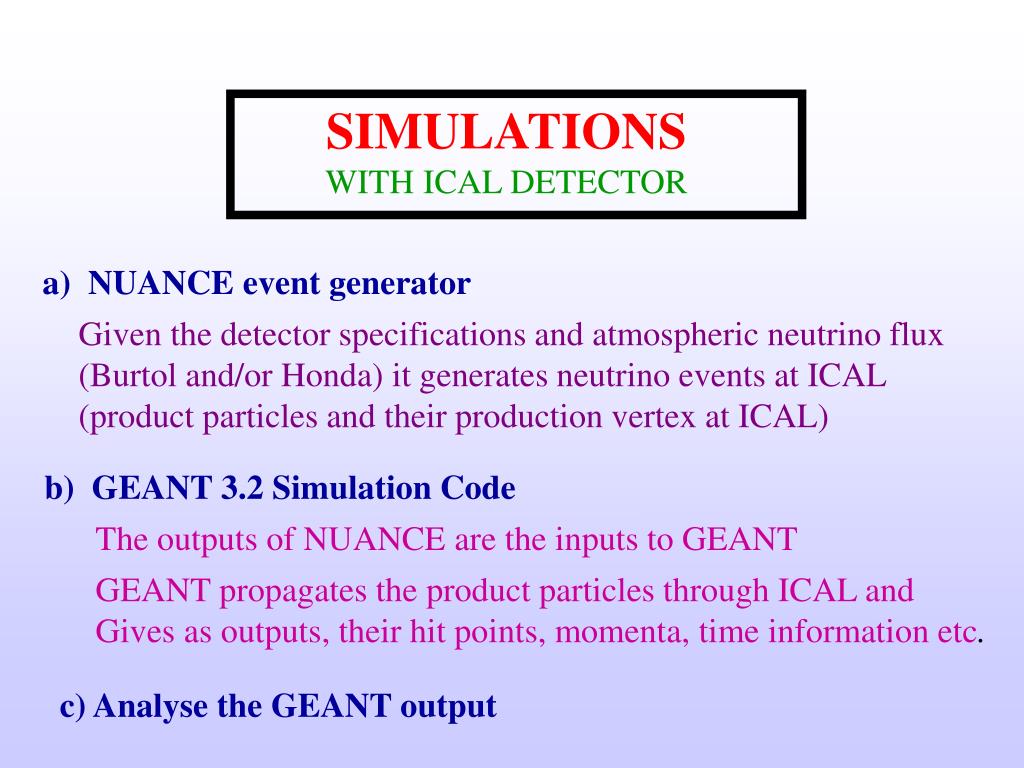 SIMULATIONS
WITH ICAL DETECTOR

a) NUANCE event generator

Given the detector specifications and atmospheric neutrino flux (Burtol and/or Honda) it generates neutrino events at ICAL (product particles and their production vertex at ICAL)

b) GEANT 3.2 Simulation Code

The outputs of NUANCE are the inputs to GEANT

GEANT propagates the product particles through ICAL and Gives as outputs, their hit points, momenta, time information etc.

c) Analyse the GEANT output